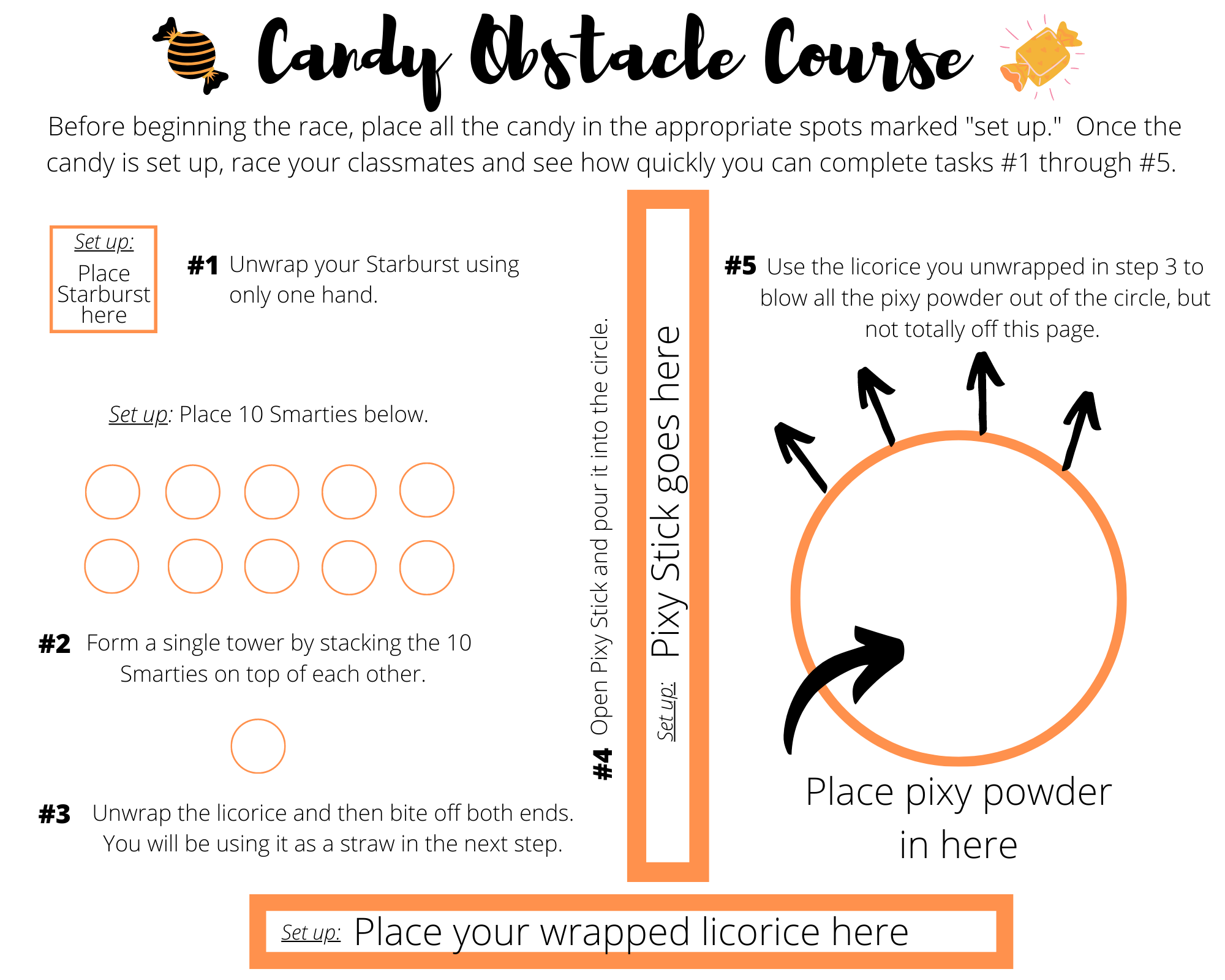 Candy Obstacle Course

Before beginning the race, place all the candy in the appropriate spots marked "set up." Once the candy is set up, race your classmates and see how quickly you can complete tasks #1 through #5.

Set up:
Place Starburst here

#1 Unwrap your Starburst using only one hand.

Set up: Place 10 Smarties below.

#2 Form a single tower by stacking the 10 Smarties on top of each other.

#3 Unwrap the licorice and then bite off both ends. You will be using it as a straw in the next step.

#4 Open Pixy Stick and pour it into the circle.

Set up: Pixy Stick goes here

#5 Use the licorice you unwrapped in step 3 to blow all the pixy powder out of the circle, but not totally off this page.

Place pixy powder in here

Set up: Place your wrapped licorice here